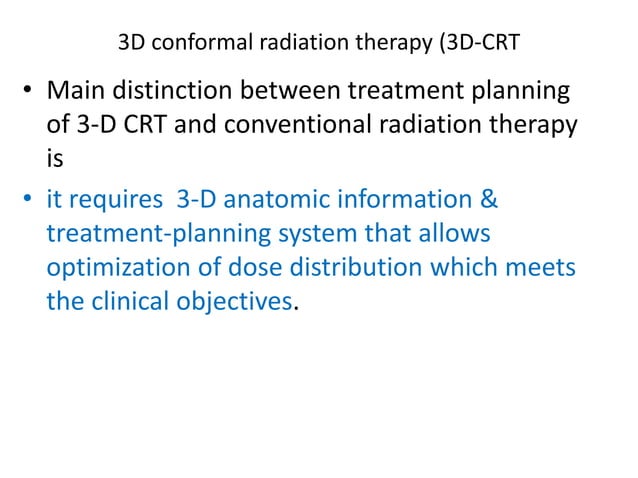 3D conformal radiation therapy (3D-CRT

• Main distinction between treatment planning of 3-D CRT and conventional radiation therapy is

• it requires 3-D anatomic information & treatment-planning system that allows optimization of dose distribution which meets the clinical objectives.